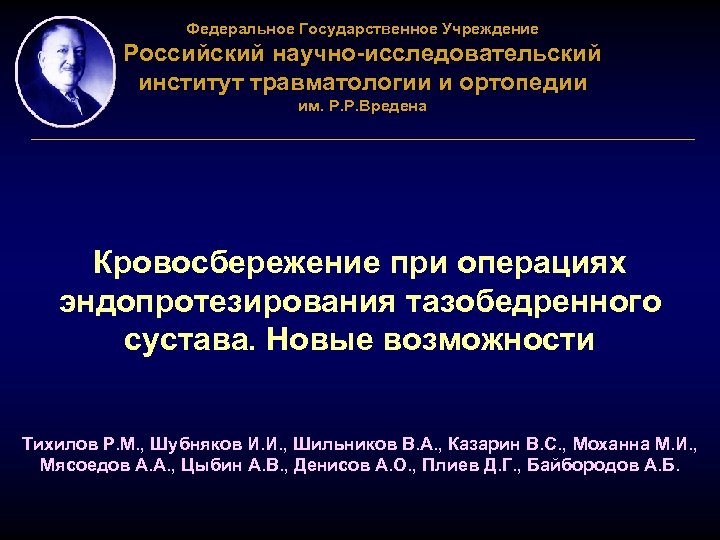 Федеральное Государственное Учреждение
Российский научно-исследовательский институт травматологии и ортопедии
им. Р.Р.Вредена

Кровосбережение при операциях эндопротезирования тазобедренного сустава. Новые возможности

Тихилов Р.М., Шубняков И.И., Шильников В.А., Казарин В.С., Моханна М.И., Мясоедов А.А., Цыбин А.В., Денисов А.О., Плиев Д.Г., Байбородов А.Б.